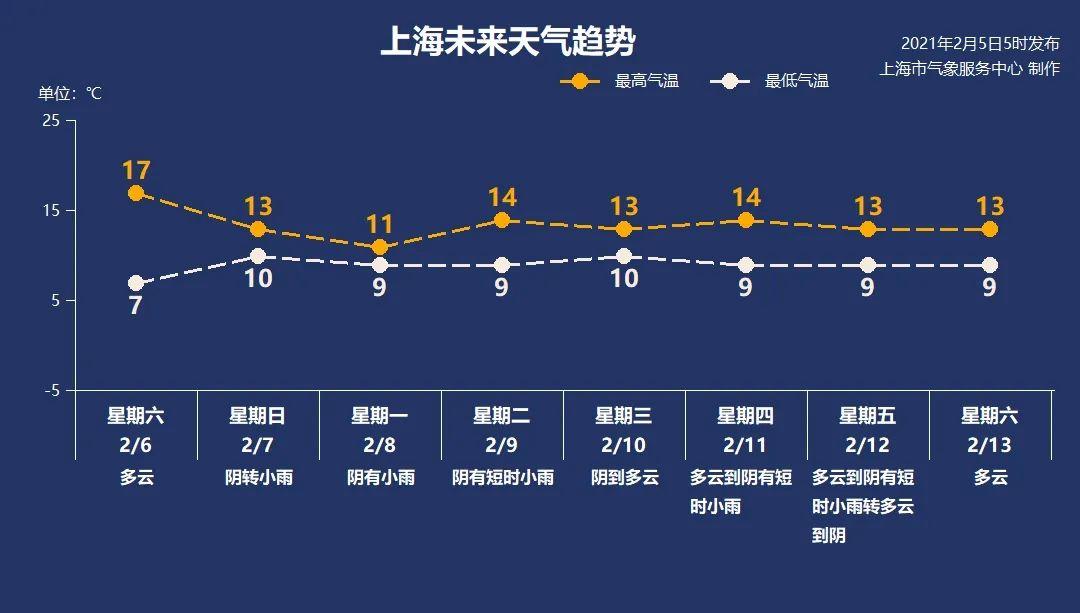 上海未来天气趋势

2021年2月5日5时发布
上海市气象服务中心 制作

最高气温 最低气温

单位：℃

25
15
5
-5

17 13 11 14 13 14 13 13

7 10 9 9 10 9 9 9

| 星期六 2/6 | 星期日 2/7 | 星期一 2/8 | 星期二 2/9 | 星期三 2/10 | 星期四 2/11 | 星期五 2/12 | 星期六 2/13 |
|---|---|---|---|---|---|---|---|
| 多云 | 阴转小雨 | 阴有小雨 | 阴有短时小雨 | 阴到多云 | 多云到阴有短时小雨 | 多云到阴有短时小雨转多云到阴 | 多云 |